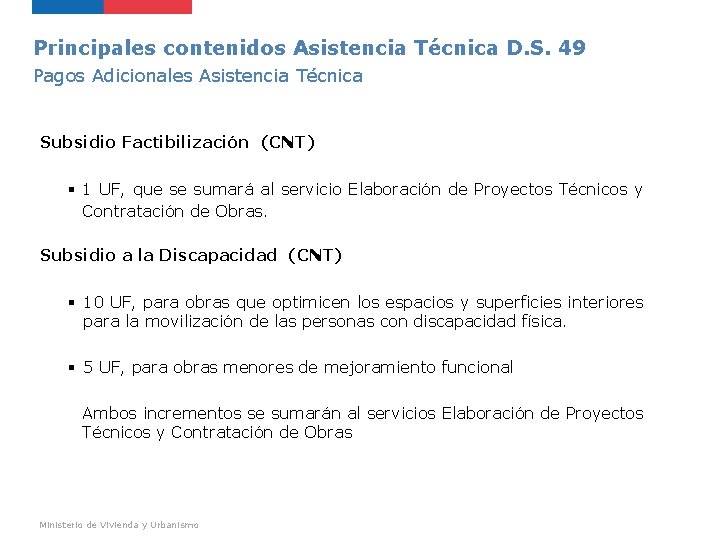 Principales contenidos Asistencia Técnica D.S. 49
Pagos Adicionales Asistencia Técnica

Subsidio Factibilización (CNT)

▪ 1 UF, que se sumará al servicio Elaboración de Proyectos Técnicos y Contratación de Obras.

Subsidio a la Discapacidad (CNT)

▪ 10 UF, para obras que optimicen los espacios y superficies interiores para la movilización de las personas con discapacidad física.

▪ 5 UF, para obras menores de mejoramiento funcional

Ambos incrementos se sumarán al servicios Elaboración de Proyectos Técnicos y Contratación de Obras

Ministerio de Vivienda y Urbanismo